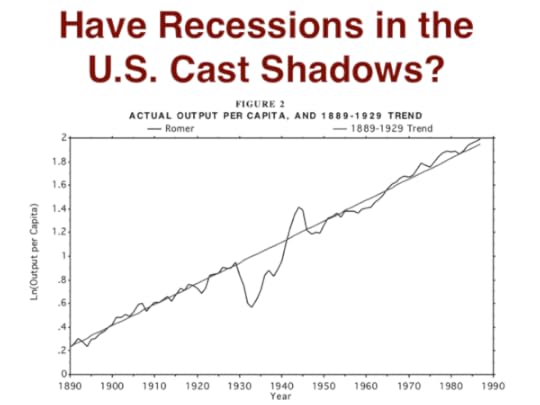 Have Recessions in the U.S. Cast Shadows?

FIGURE 2
ACTUAL OUTPUT PER CAPITA, AND 1889-1929 TREND

— Romer — 1889-1929 Trend

Ln(Output per Capita)

2
1.8
1.6
1.4
1.2
1
.8
.6
.4
.2
0

1890 1900 1910 1920 1930 1940 1950 1960 1970 1980 1990
Year